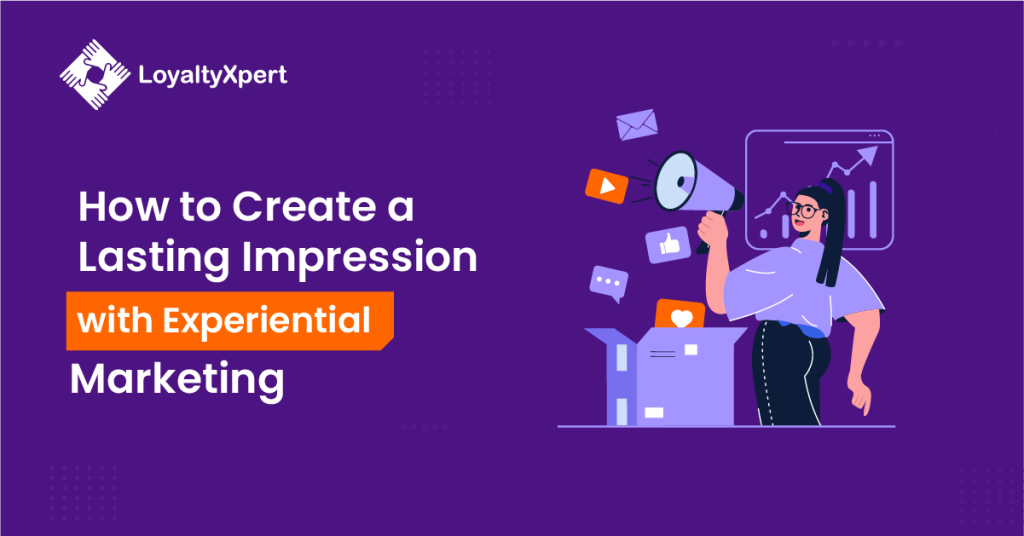 LoyaltyXpert

How to Create a Lasting Impression with Experiential Marketing